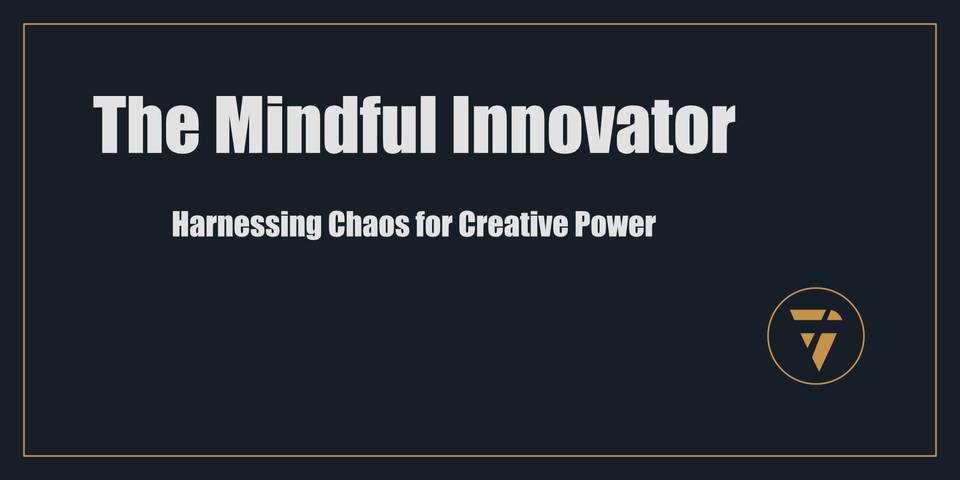 The Mindful Innovator

Harnessing Chaos for Creative Power